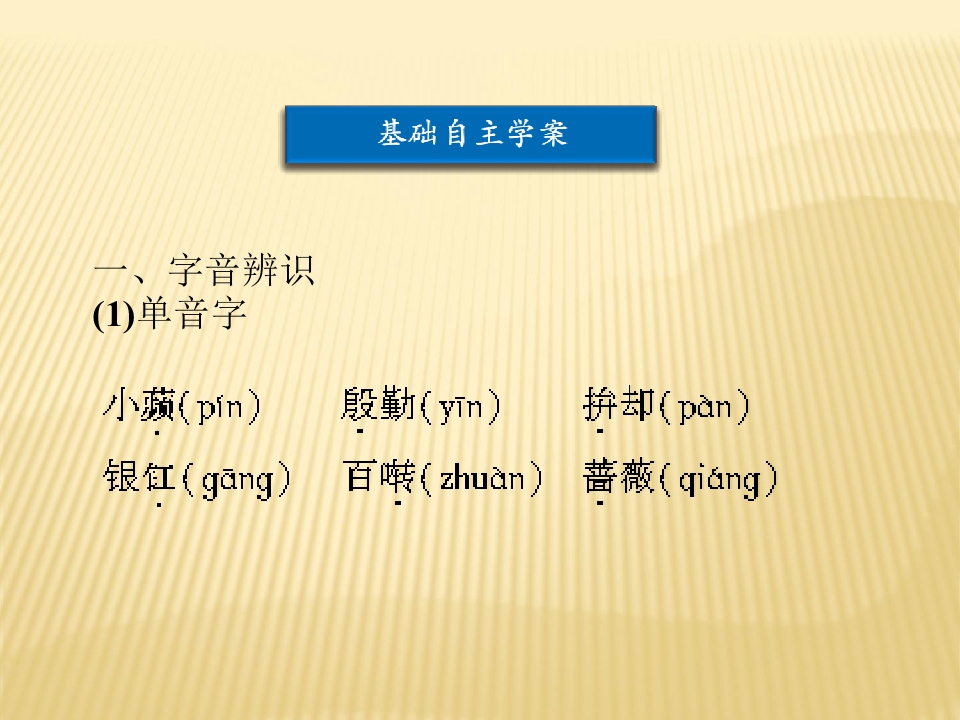 基础自主学案

一、字音辨识
(1)单音字

小蘋(pín)　殷勤(yīn)　拚却(pàn)
银釭(gāng)　百啭(zhuàn)　蔷薇(qiáng)